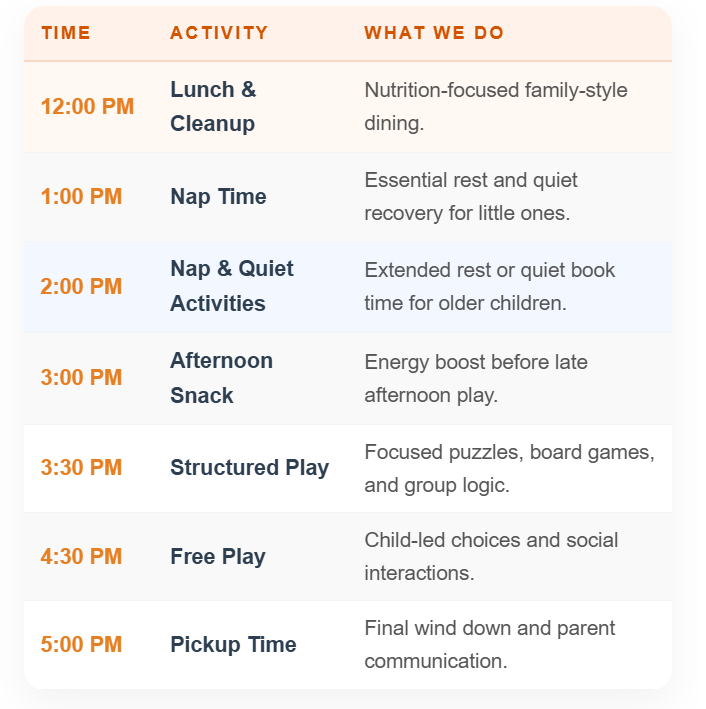 | TIME | ACTIVITY | WHAT WE DO |
|---|---|---|
| 12:00 PM | Lunch & Cleanup | Nutrition-focused family-style dining. |
| 1:00 PM | Nap Time | Essential rest and quiet recovery for little ones. |
| 2:00 PM | Nap & Quiet Activities | Extended rest or quiet book time for older children. |
| 3:00 PM | Afternoon Snack | Energy boost before late afternoon play. |
| 3:30 PM | Structured Play | Focused puzzles, board games, and group logic. |
| 4:30 PM | Free Play | Child-led choices and social interactions. |
| 5:00 PM | Pickup Time | Final wind down and parent communication. |